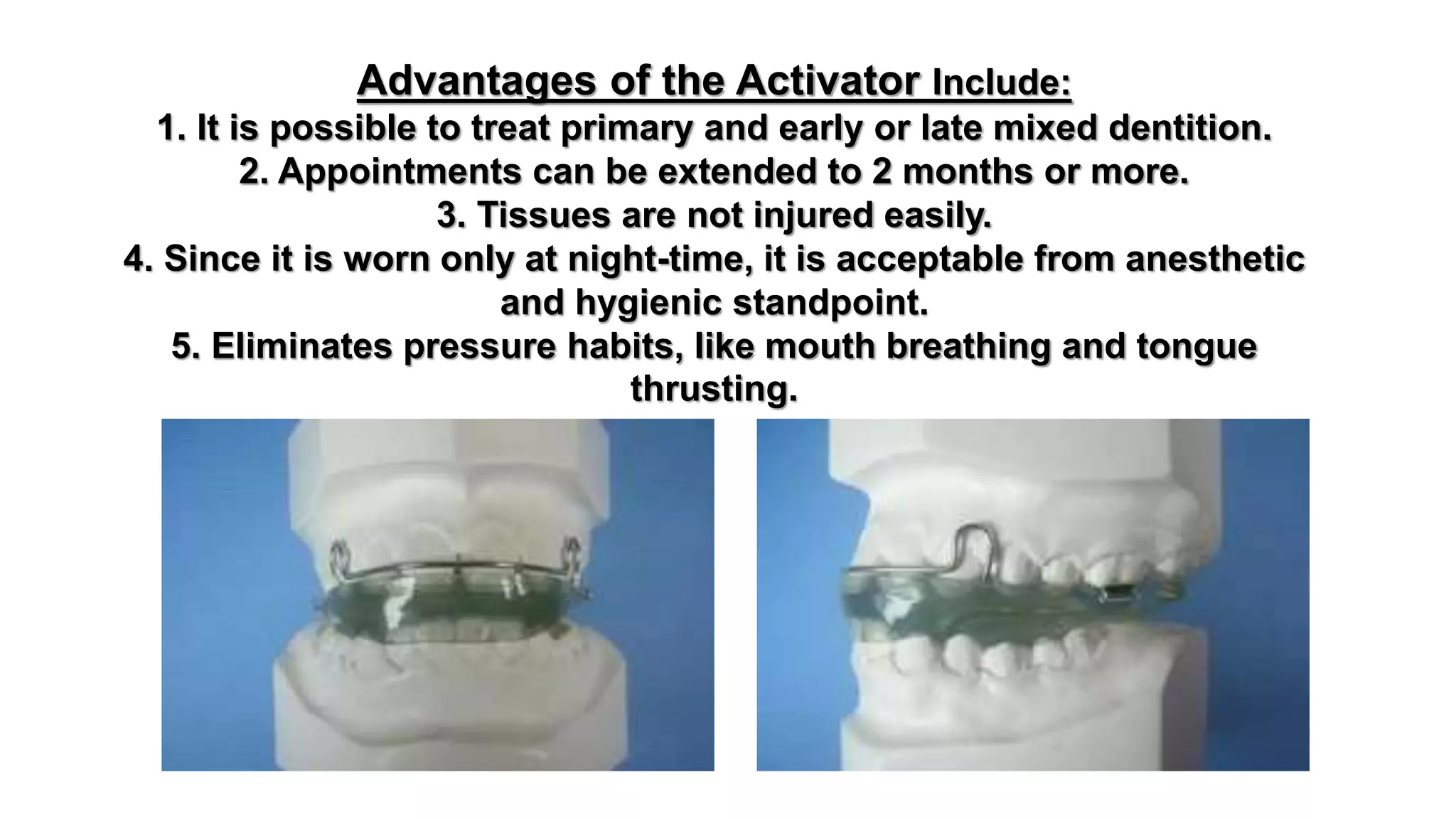 Advantages of the Activator Include:

1. It is possible to treat primary and early or late mixed dentition.
2. Appointments can be extended to 2 months or more.
3. Tissues are not injured easily.
4. Since it is worn only at night-time, it is acceptable from anesthetic and hygienic standpoint.
5. Eliminates pressure habits, like mouth breathing and tongue thrusting.